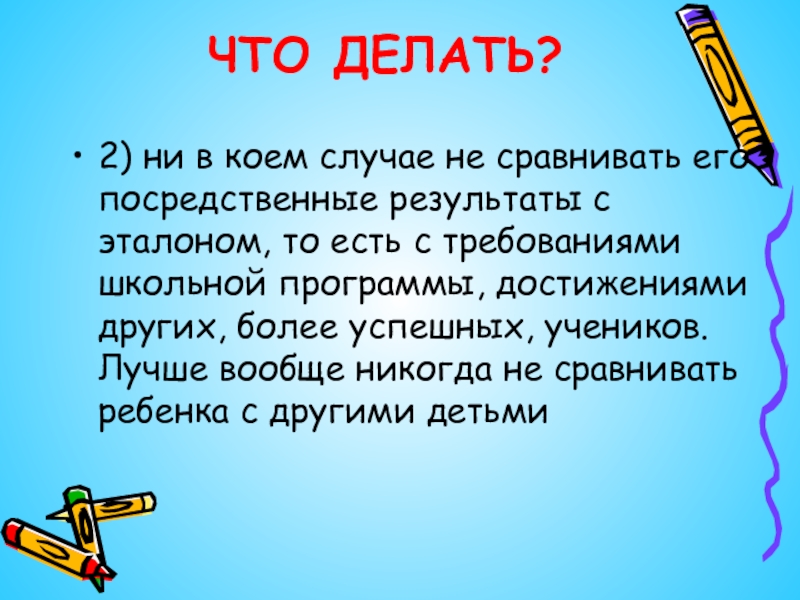 ЧТО ДЕЛАТЬ?

• 2) ни в коем случае не сравнивать его посредственные результаты с эталоном, то есть с требованиями школьной программы, достижениями других, более успешных, учеников. Лучше вообще никогда не сравнивать ребенка с другими детьми